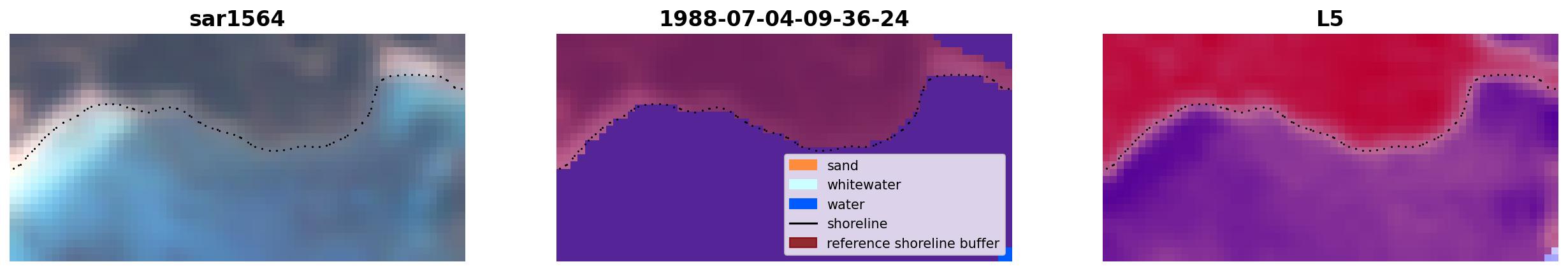 sar1564

1988-07-04-09-36-24

sand
whitewater
water
shoreline
reference shoreline buffer

L5